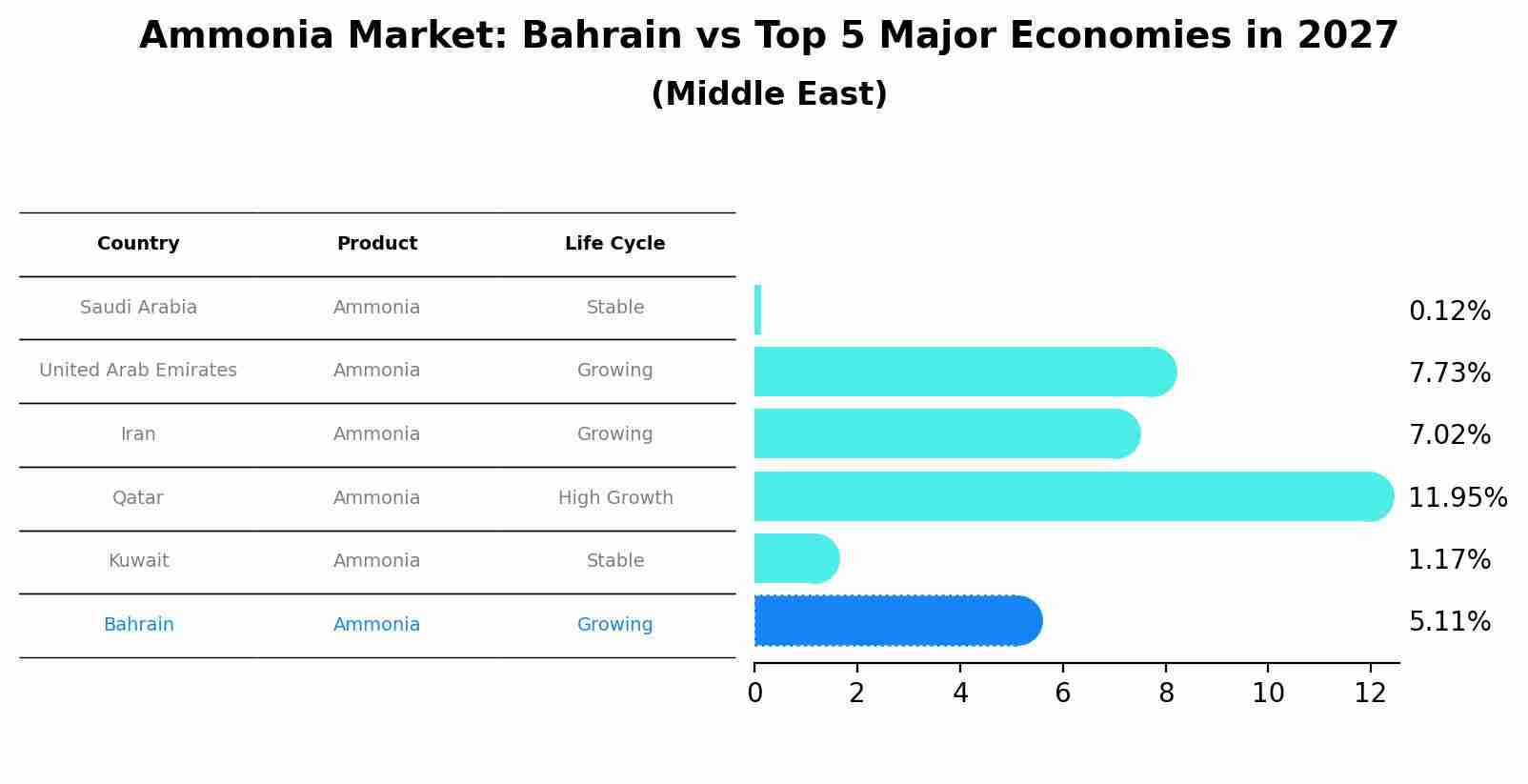 Ammonia Market: Bahrain vs Top 5 Major Economies in 2027
(Middle East)

| Country | Product | Life Cycle |
|---|---|---|
| Saudi Arabia | Ammonia | Stable |
| United Arab Emirates | Ammonia | Growing |
| Iran | Ammonia | Growing |
| Qatar | Ammonia | High Growth |
| Kuwait | Ammonia | Stable |
| Bahrain | Ammonia | Growing |

0.12%
7.73%
7.02%
11.95%
1.17%
5.11%

0 2 4 6 8 10 12